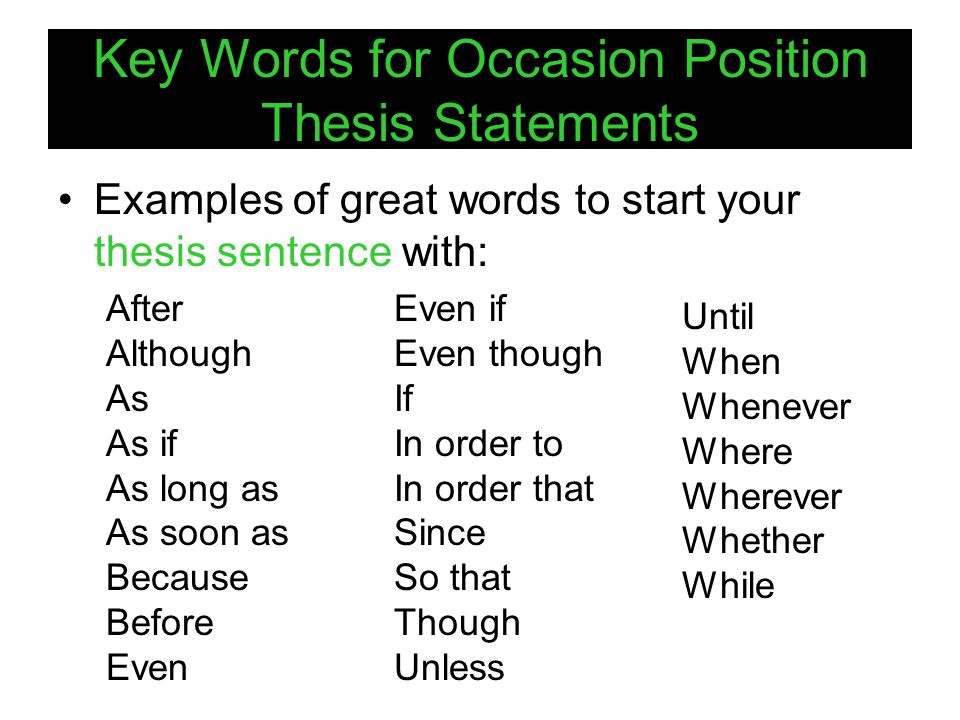 Key Words for Occasion Position Thesis Statements

• Examples of great words to start your thesis sentence with:

After
Although
As
As if
As long as
As soon as
Because
Before
Even

Even if
Even though
If
In order to
In order that
Since
So that
Though
Unless

Until
When
Whenever
Where
Wherever
Whether
While